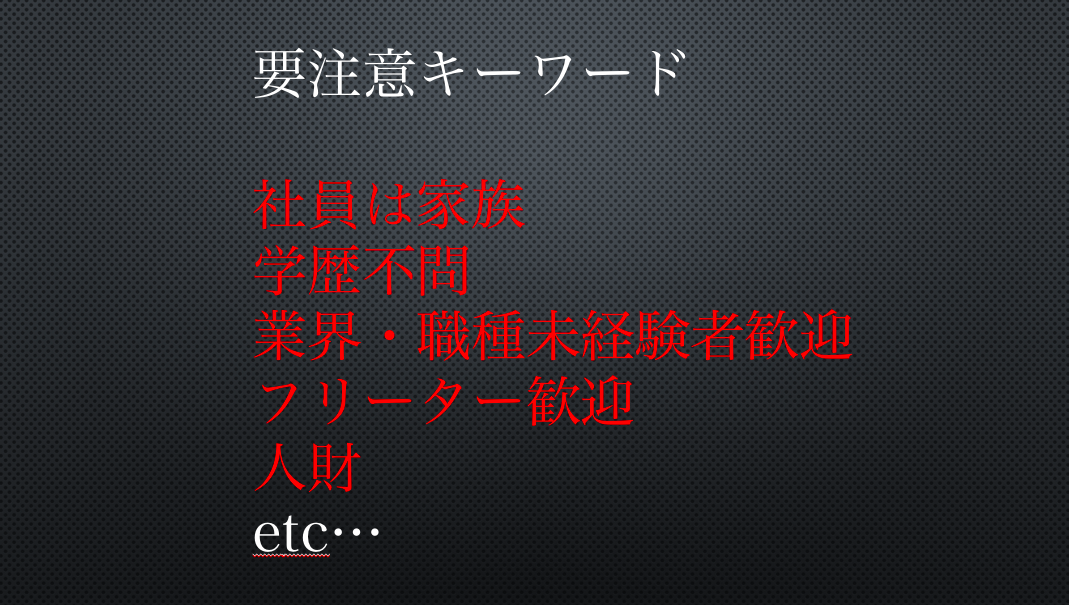 要注意キーワード

社員は家族
学歴不問
業界・職種未経験者歓迎
フリーター歓迎
人財
etc…